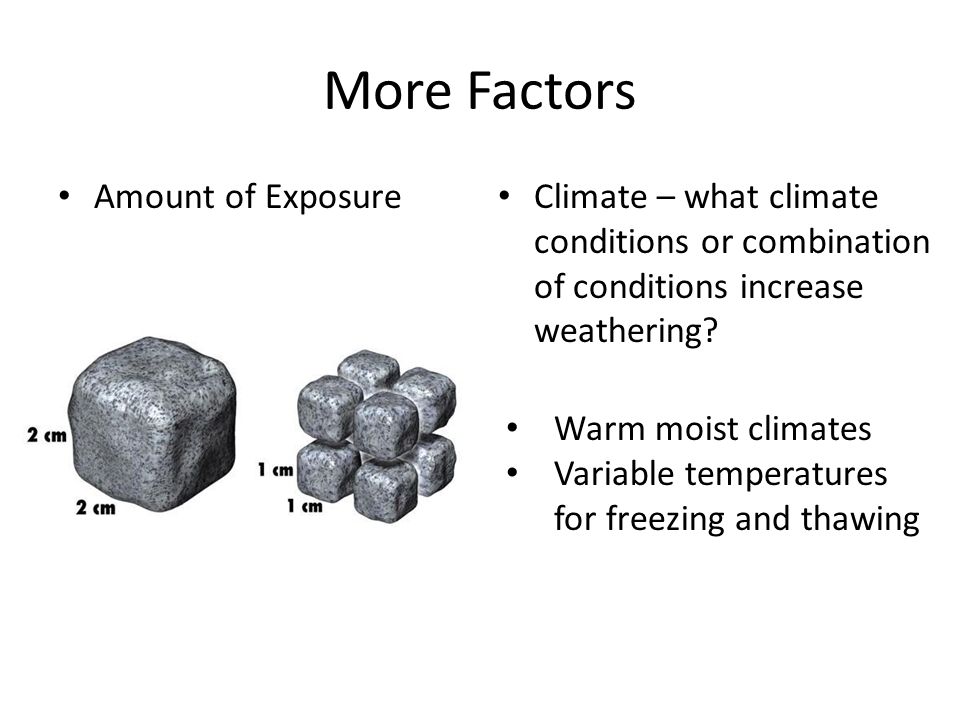 More Factors

• Amount of Exposure

2 cm
2 cm
1 cm
1 cm

• Climate – what climate conditions or combination of conditions increase weathering?

• Warm moist climates
• Variable temperatures for freezing and thawing